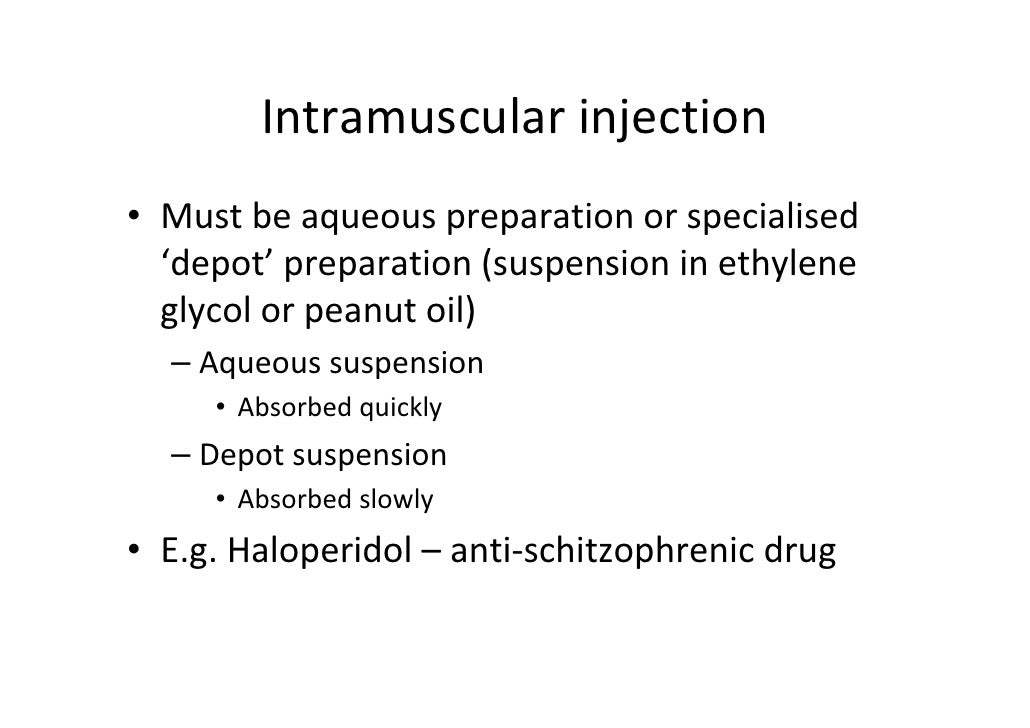 Intramuscular injection

• Must be aqueous preparation or specialised ‘depot’ preparation (suspension in ethylene glycol or peanut oil)
– Aqueous suspension
• Absorbed quickly
– Depot suspension
• Absorbed slowly
• E.g. Haloperidol – anti-schitzophrenic drug